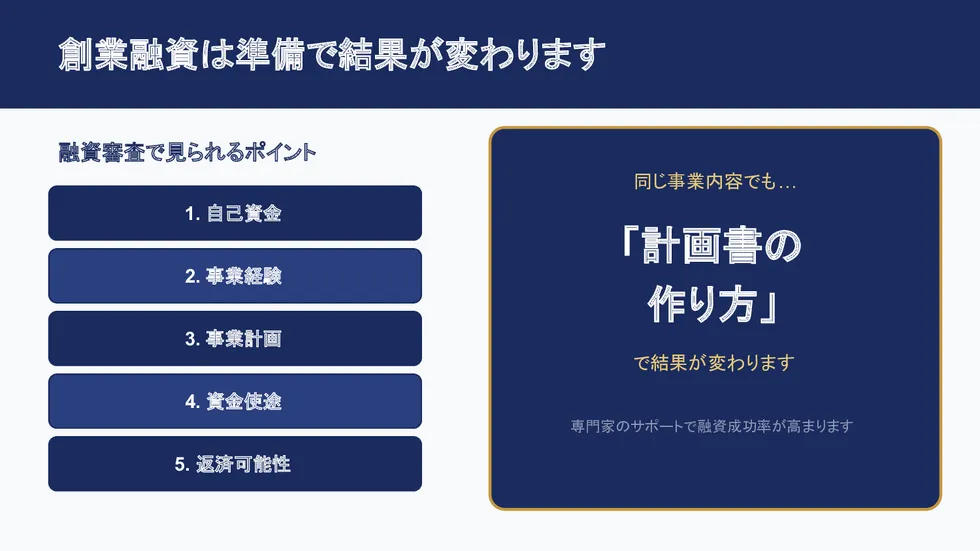 創業融資は準備で結果が変わります

融資審査で見られるポイント

1. 自己資金

2. 事業経験

3. 事業計画

4. 資金使途

5. 返済可能性

同じ事業内容でも…

「計画書の作り方」

で結果が変わります

専門家のサポートで融資成功率が高まります